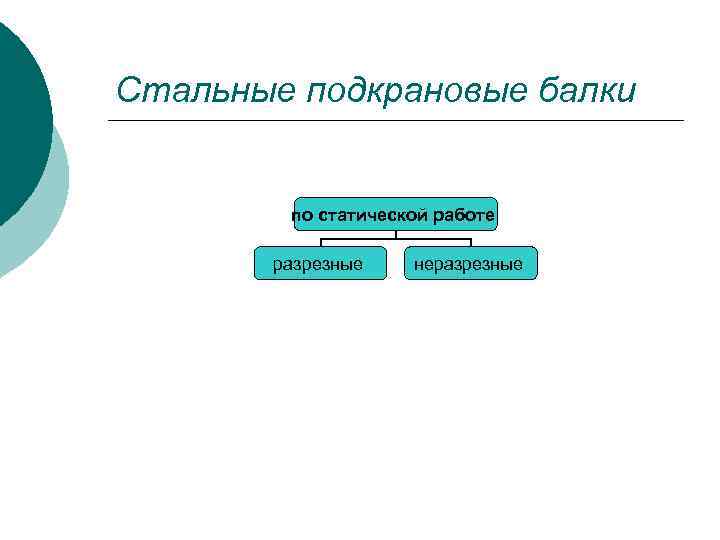 Стальные подкрановые балки

по статической работе

разрезные

неразрезные